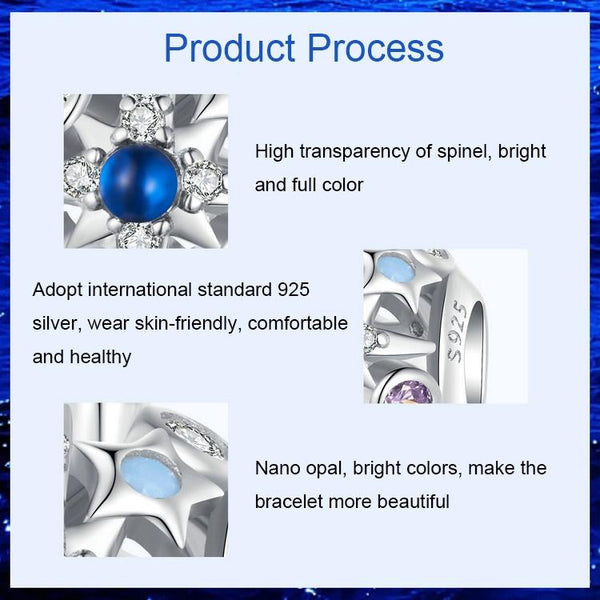 Product Process

High transparency of spinel, bright and full color

Adopt international standard 925 silver, wear skin-friendly, comfortable and healthy

S925

Nano opal, bright colors, make the bracelet more beautiful